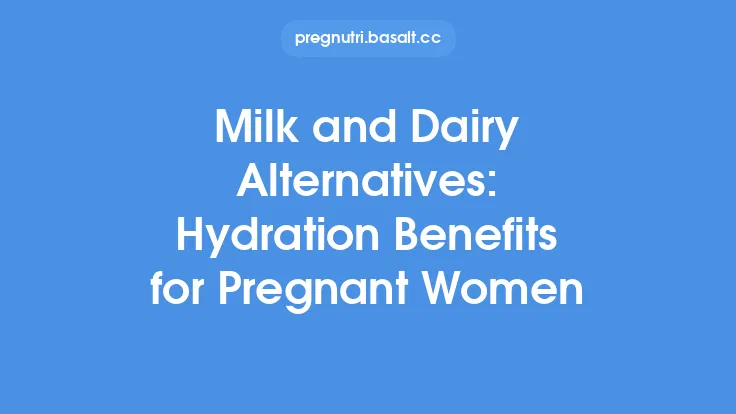 pregnutri.basalt.cc

Milk and Dairy Alternatives: Hydration Benefits for Pregnant Women